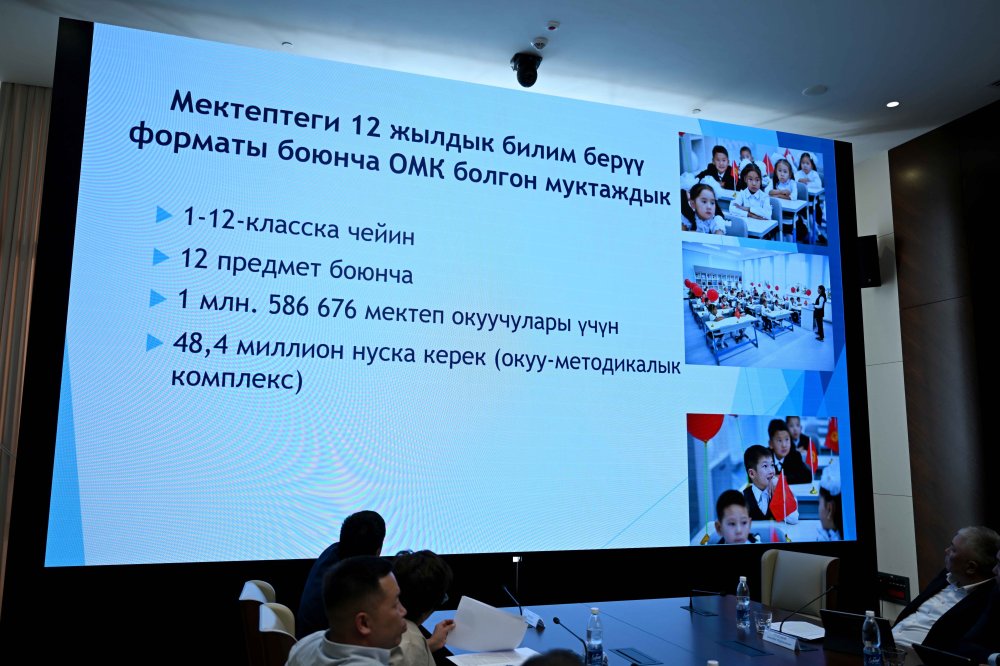 Мектептеги 12 жылдык билим берүү форматы боюнча ОМК болгон муктаждык

1-12-класска чейин

12 предмет боюнча

1 млн. 586 676 мектеп окуучулары үчүн

48,4 миллион нуска керек (окуу-методикалык комплекс)